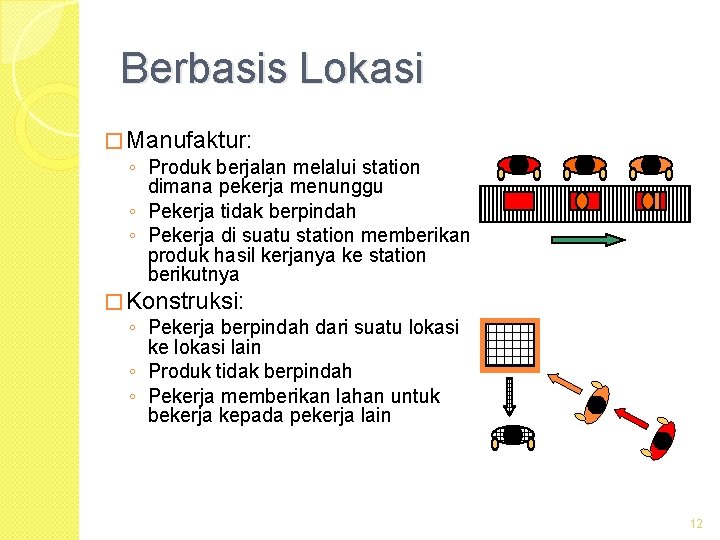 Berbasis Lokasi

□ Manufaktur:
◦ Produk berjalan melalui station dimana pekerja menunggu
◦ Pekerja tidak berpindah
◦ Pekerja di suatu station memberikan produk hasil kerjanya ke station berikutnya

□ Konstruksi:
◦ Pekerja berpindah dari suatu lokasi ke lokasi lain
◦ Produk tidak berpindah
◦ Pekerja memberikan lahan untuk bekerja kepada pekerja lain

12